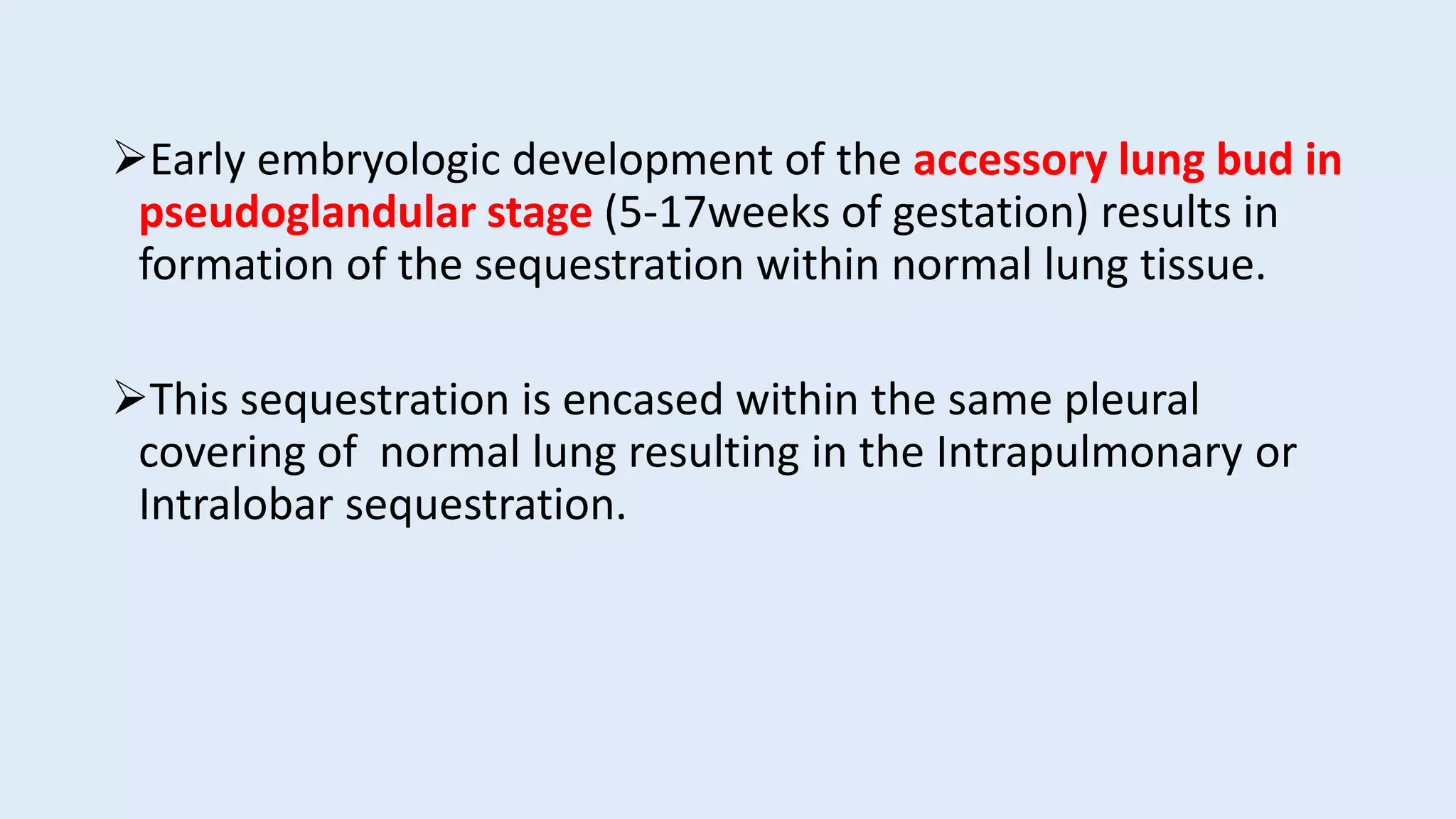 ➢Early embryologic development of the accessory lung bud in pseudoglandular stage (5-17weeks of gestation) results in formation of the sequestration within normal lung tissue.

➢This sequestration is encased within the same pleural covering of normal lung resulting in the Intrapulmonary or Intralobar sequestration.